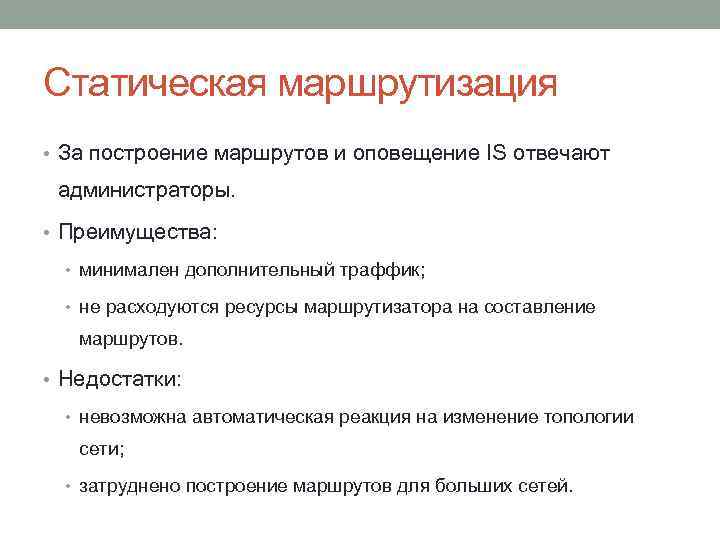 Статическая маршрутизация

• За построение маршрутов и оповещение IS отвечают администраторы.
• Преимущества:
  • минимален дополнительный траффик;
  • не расходуются ресурсы маршрутизатора на составление маршрутов.
• Недостатки:
  • невозможна автоматическая реакция на изменение топологии сети;
  • затруднено построение маршрутов для больших сетей.